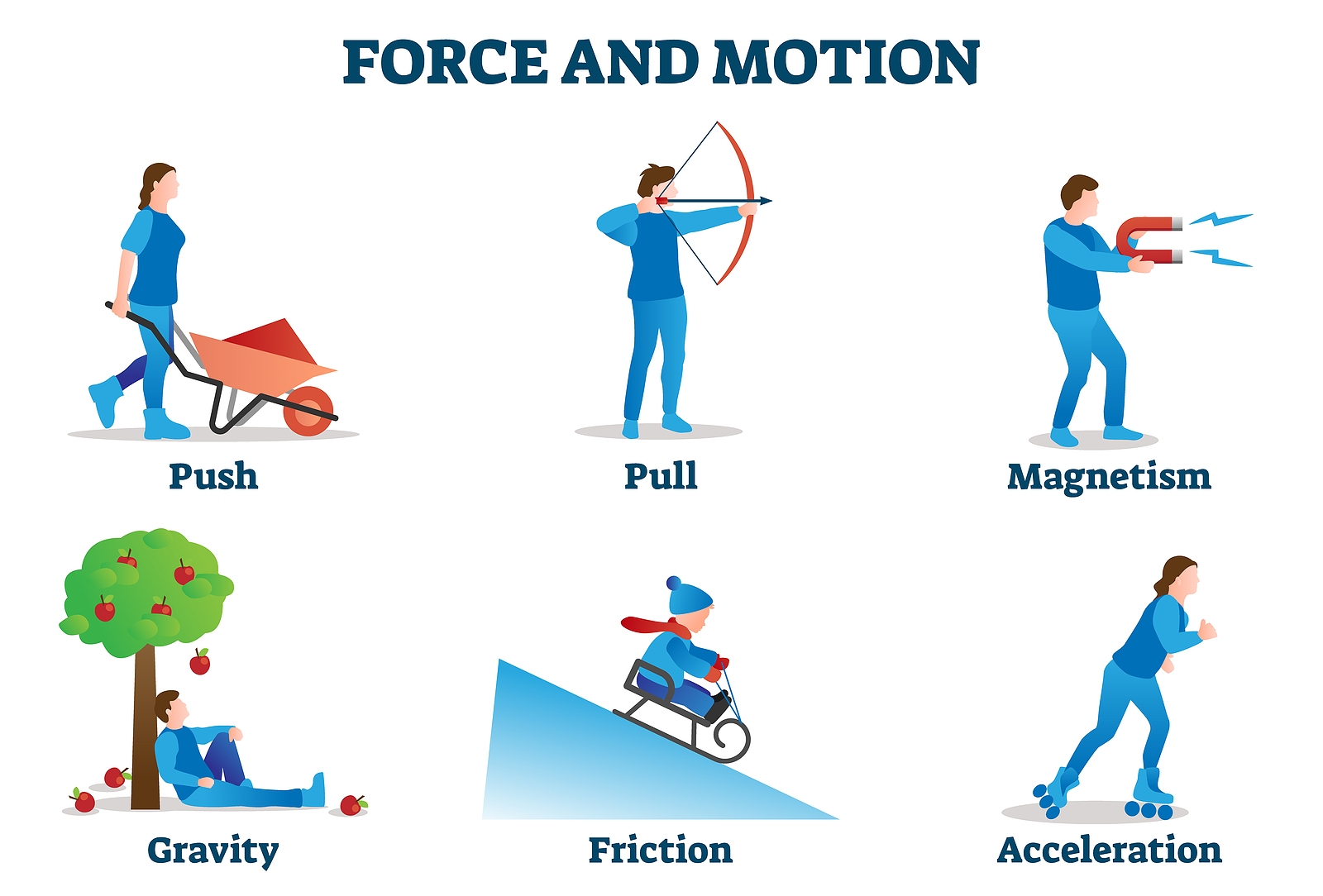 FORCE AND MOTION

Push

Pull

Magnetism

Gravity

Friction

Acceleration